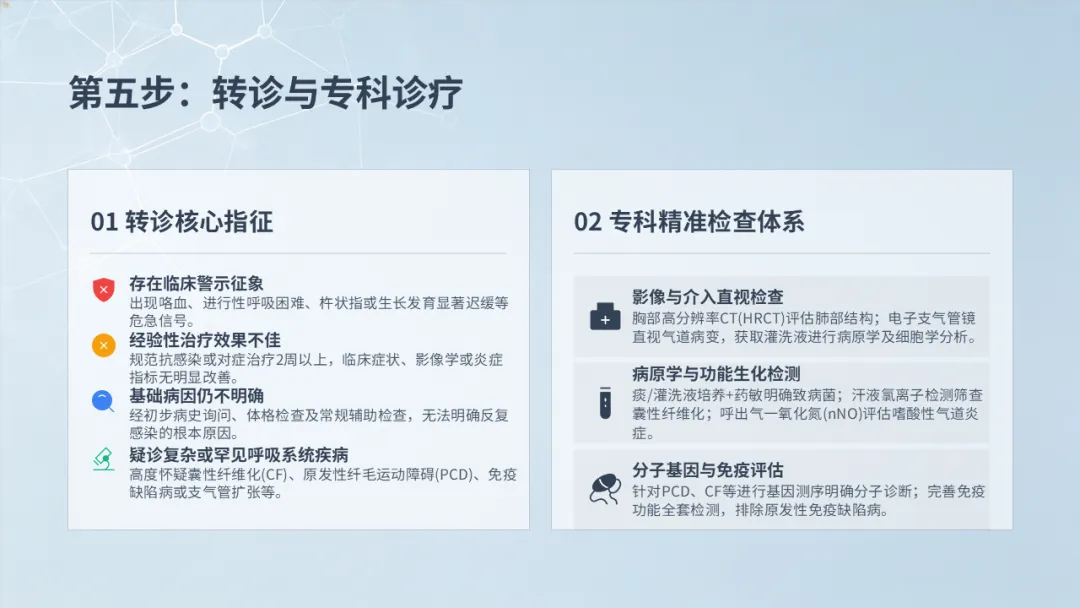 第五步：转诊与专科诊疗

01 转诊核心指征

存在临床警示征象
出现咯血、进行性呼吸困难、杵状指或生长发育显著迟缓等危急信号。

经验性治疗效果不佳
规范抗感染或对症治疗2周以上，临床症状、影像学或炎症指标无明显改善。

基础病因仍不明确
经初步病史询问、体格检查及常规辅助检查，无法明确反复感染的根本原因。

疑诊复杂或罕见呼吸系统疾病
高度怀疑囊性纤维化(CF)、原发性纤毛运动障碍(PCD)、免疫缺陷病或支气管扩张等。

02 专科精准检查体系

影像与介入直视检查
胸部高分辨率CT(HRCT)评估肺部结构；电子支气管镜直视气道病变，获取灌洗液进行病原学及细胞学分析。

病原学与功能生化检测
痰/灌洗液培养+药敏明确致病菌；汗液氯离子检测筛查囊性纤维化；呼出气一氧化氮(nNO)评估嗜酸性气道炎症。

分子基因与免疫评估
针对PCD、CF等进行基因测序明确分子诊断；完善免疫功能全套检测，排除原发性免疫缺陷病。